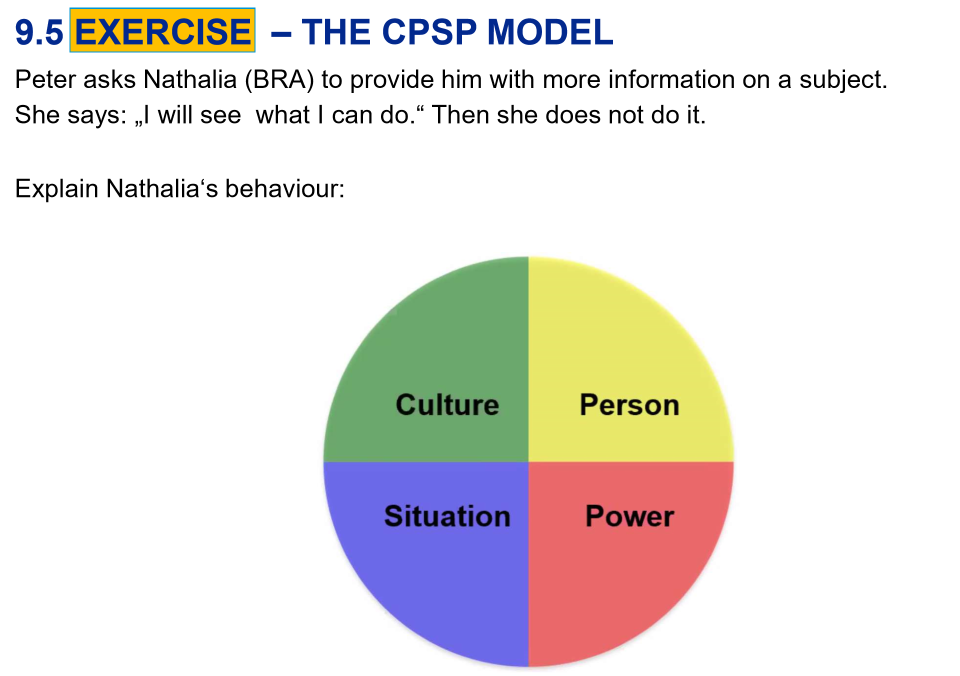 9.5 EXERCISE – THE CPSP MODEL

Peter asks Nathalia (BRA) to provide him with more information on a subject. She says: „I will see what I can do.“ Then she does not do it.

Explain Nathalia‘s behaviour:

Culture
Person
Situation
Power